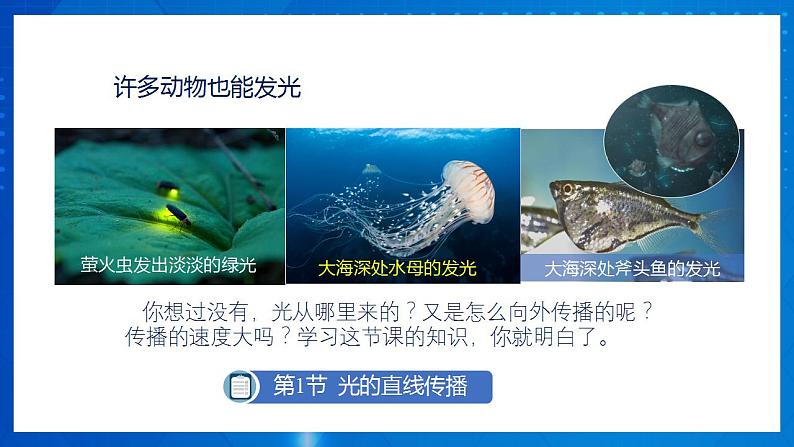 许多动物也能发光

萤火虫发出淡淡的绿光

大海深处水母的发光

大海深处斧头鱼的发光

你想过没有，光从哪里来的？又是怎么向外传播的呢？传播的速度大吗？学习这节课的知识，你就明白了。

第1节 光的直线传播